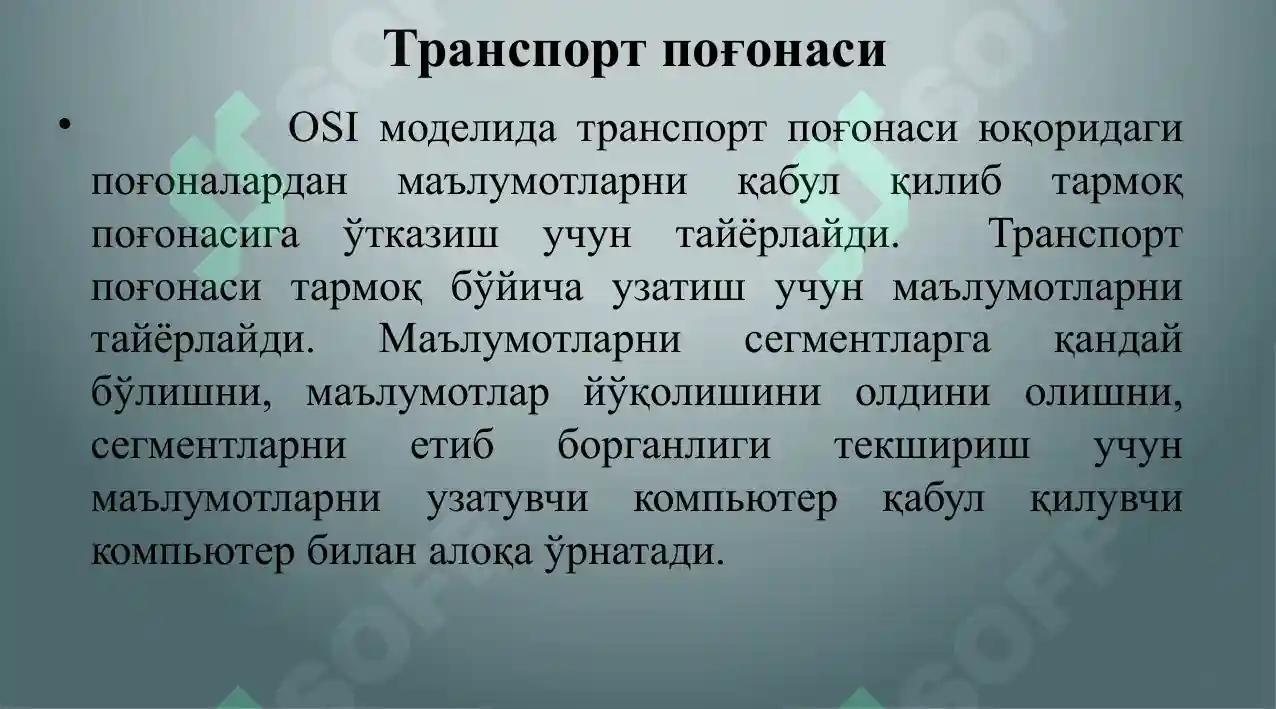 Транспорт поғонаси

• OSI моделида транспорт поғонаси юқоридаги поғоналардан маълумотларни қабул қилиб тармоқ поғонасига ўтказиш учун тайёрлайди. Транспорт поғонаси тармоқ бўйича узатиш учун маълумотларни тайёрлайди. Маълумотларни сегментларга қандай бўлишни, маълумотлар йўқолишини олдини олишни, сегментларни етиб борганлиги текшириш учун маълумотларни узатувчи компьютер қабул қилувчи компьютер билан алоқа ўрнатади.